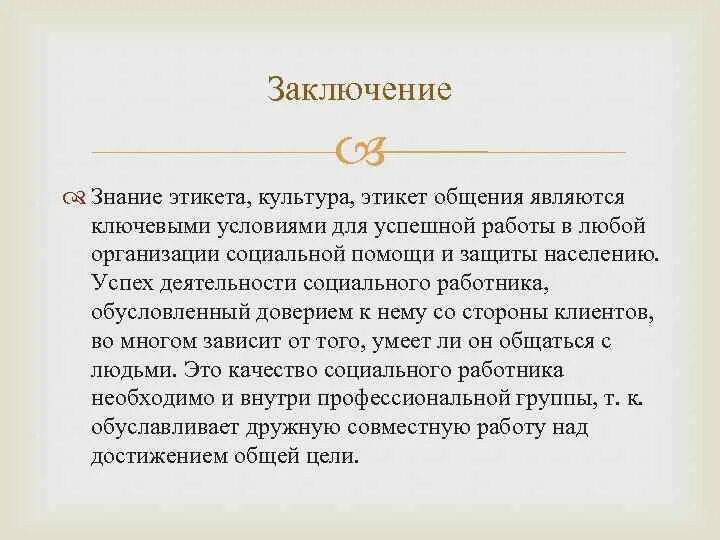 Заключение

Знание этикета, культура, этикет общения являются ключевыми условиями для успешной работы в любой организации социальной помощи и защиты населению. Успех деятельности социального работника, обусловленный доверием к нему со стороны клиентов, во многом зависит от того, умеет ли он общаться с людьми. Это качество социального работника необходимо и внутри профессиональной группы, т. к. обуславливает дружную совместную работу над достижением общей цели.